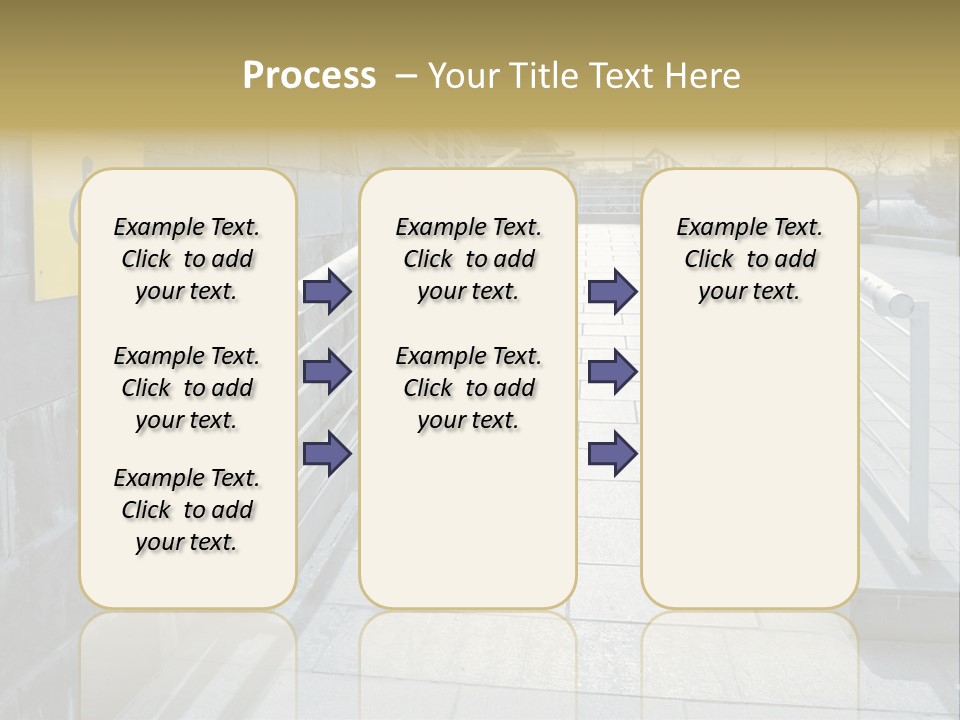 Process – Your Title Text Here

Example Text. Click to add your text.

Example Text. Click to add your text.

Example Text. Click to add your text.

Example Text. Click to add your text.

Example Text. Click to add your text.

Example Text. Click to add your text.